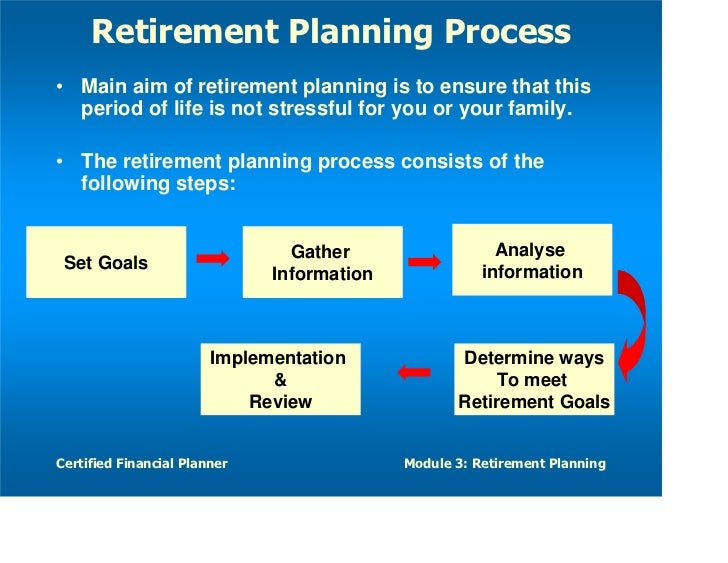 Retirement Planning Process

• Main aim of retirement planning is to ensure that this period of life is not stressful for you or your family.

• The retirement planning process consists of the following steps:

Set Goals

Gather Information

Analyse information

Determine ways To meet Retirement Goals

Implementation & Review

Certified Financial Planner

Module 3: Retirement Planning